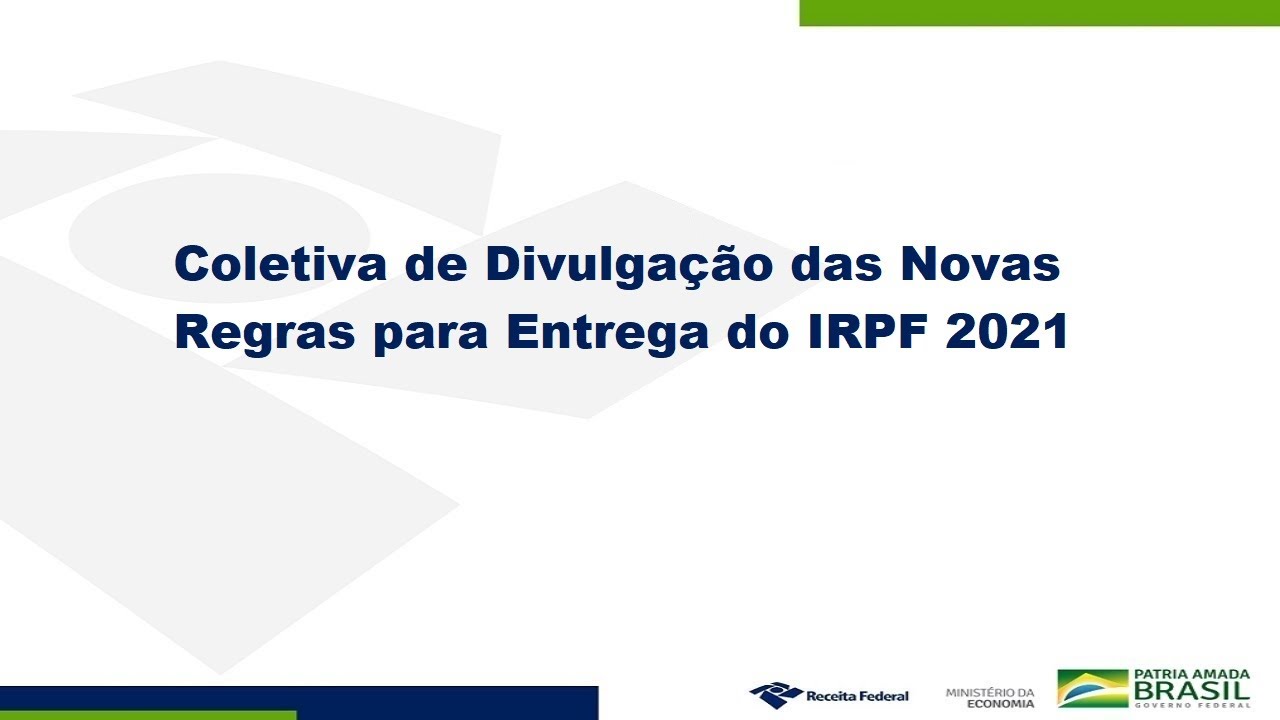 Coletiva de Divulgação das Novas Regras para Entrega do IRPF 2021

Receita Federal

MINISTÉRIO DA ECONOMIA

PATRIA AMADA BRASIL GOVERNO FEDERAL